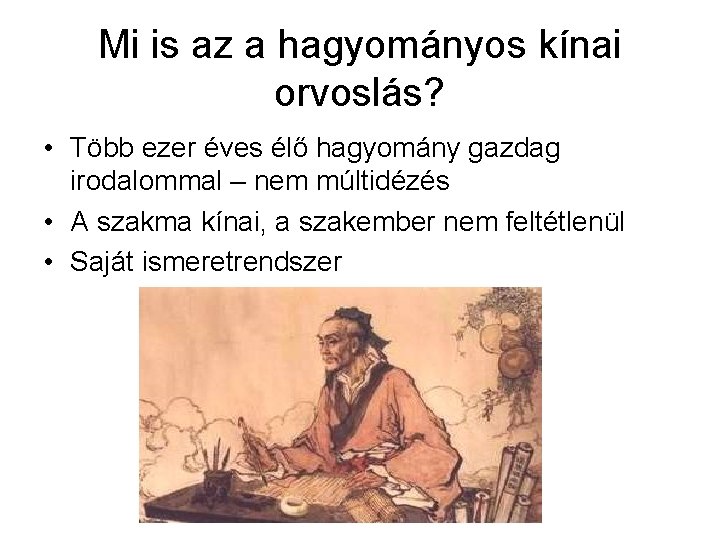 Mi is az a hagyományos kínai orvoslás?

• Több ezer éves élő hagyomány gazdag irodalommal – nem múltidézés
• A szakma kínai, a szakember nem feltétlenül
• Saját ismeretrendszer